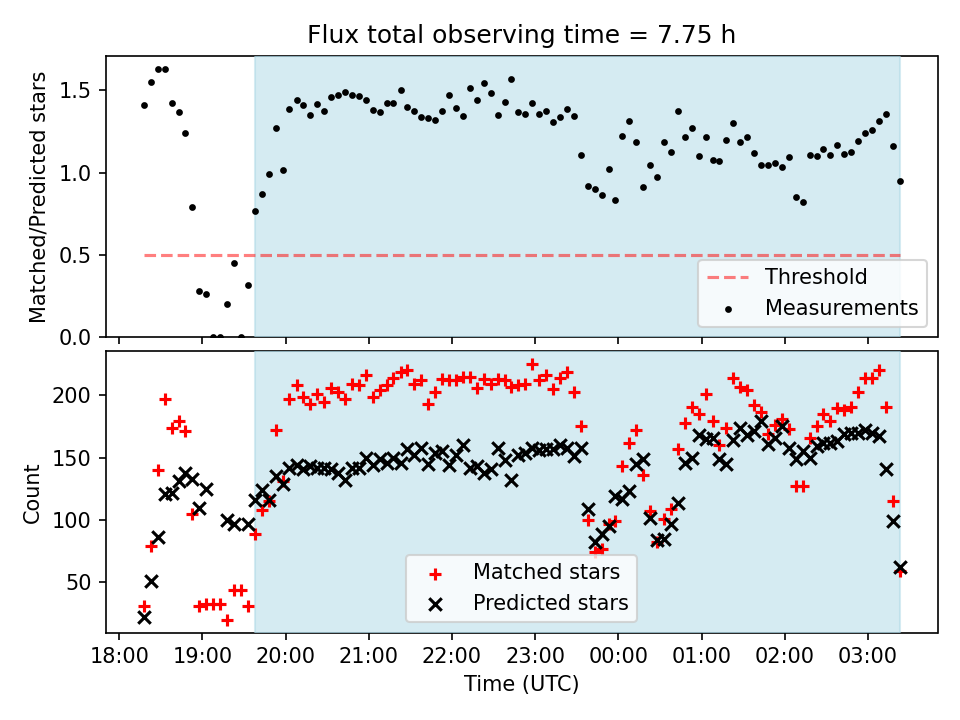 Flux total observing time = 7.75 h

Matched/Predicted stars

1.5
1.0
0.5
0.0

Threshold
Measurements

Count

200
150
100
50

Matched stars
Predicted stars

18:00
19:00
20:00
21:00
22:00
23:00
00:00
01:00
02:00
03:00

Time (UTC)